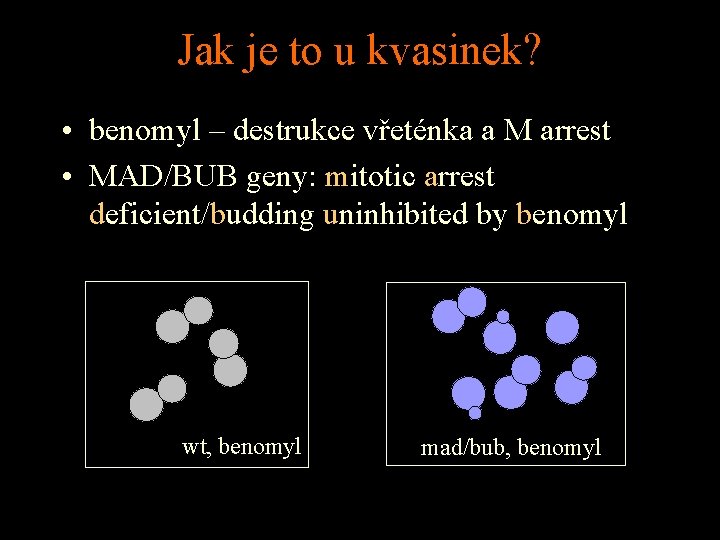 Jak je to u kvasinek?

• benomyl – destrukce vřeténka a M arrest
• MAD/BUB geny: mitotic arrest deficient/budding uninhibited by benomyl

wt, benomyl

mad/bub, benomyl